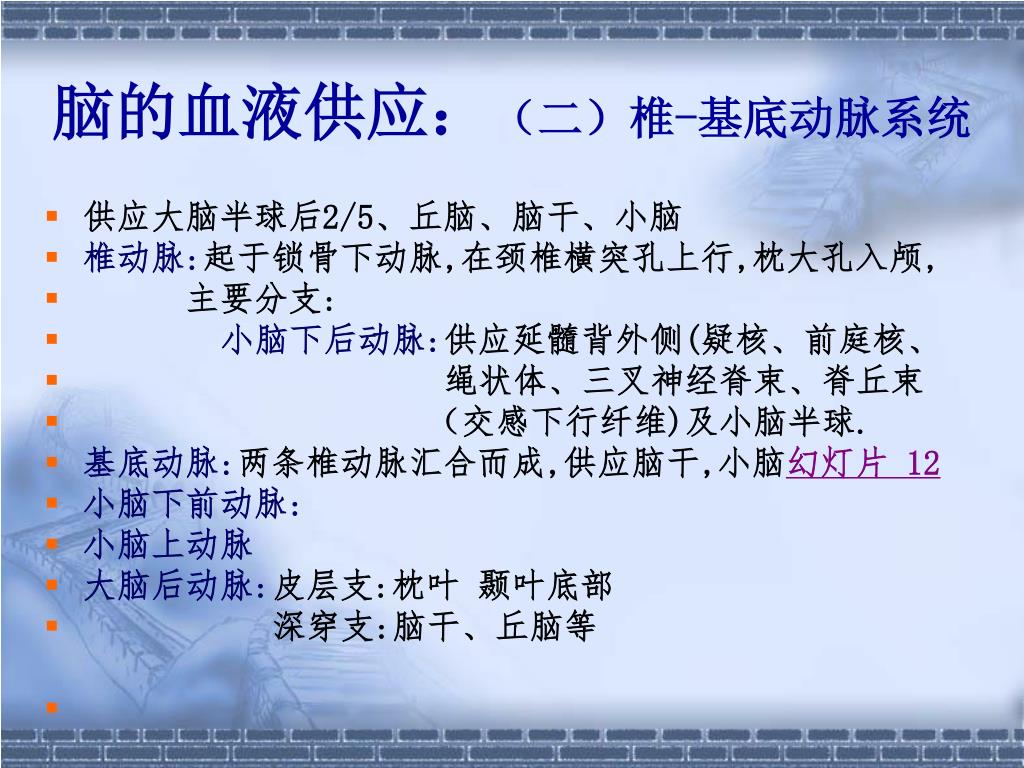 脑的血液供应：（二）椎-基底动脉系统

▪ 供应大脑半球后2/5、丘脑、脑干、小脑
▪ 椎动脉:起于锁骨下动脉,在颈椎横突孔上行,枕大孔入颅,
▪ 主要分支:
▪ 小脑下后动脉:供应延髓背外侧(疑核、前庭核、
▪ 绳状体、三叉神经脊束、脊丘束
▪ (交感下行纤维)及小脑半球.
▪ 基底动脉:两条椎动脉汇合而成,供应脑干,小脑幻灯片 12
▪ 小脑下前动脉:
▪ 小脑上动脉
▪ 大脑后动脉:皮层支:枕叶 颞叶底部
▪ 深穿支:脑干、丘脑等
▪